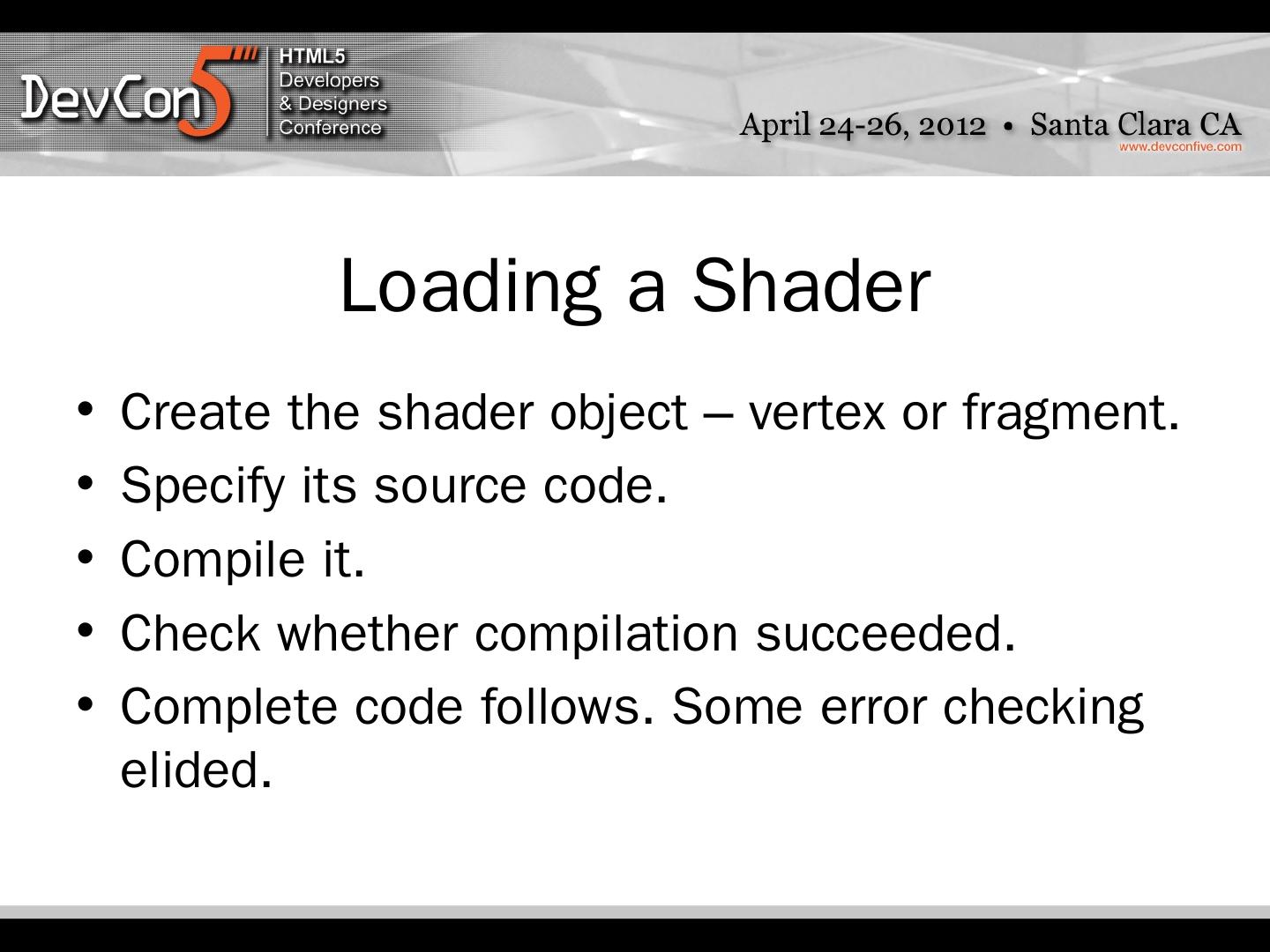 DevCon5 HTML5 Developers & Designers Conference

April 24-26, 2012 • Santa Clara CA
www.devconfive.com

Loading a Shader

• Create the shader object – vertex or fragment.
• Specify its source code.
• Compile it.
• Check whether compilation succeeded.
• Complete code follows. Some error checking elided.